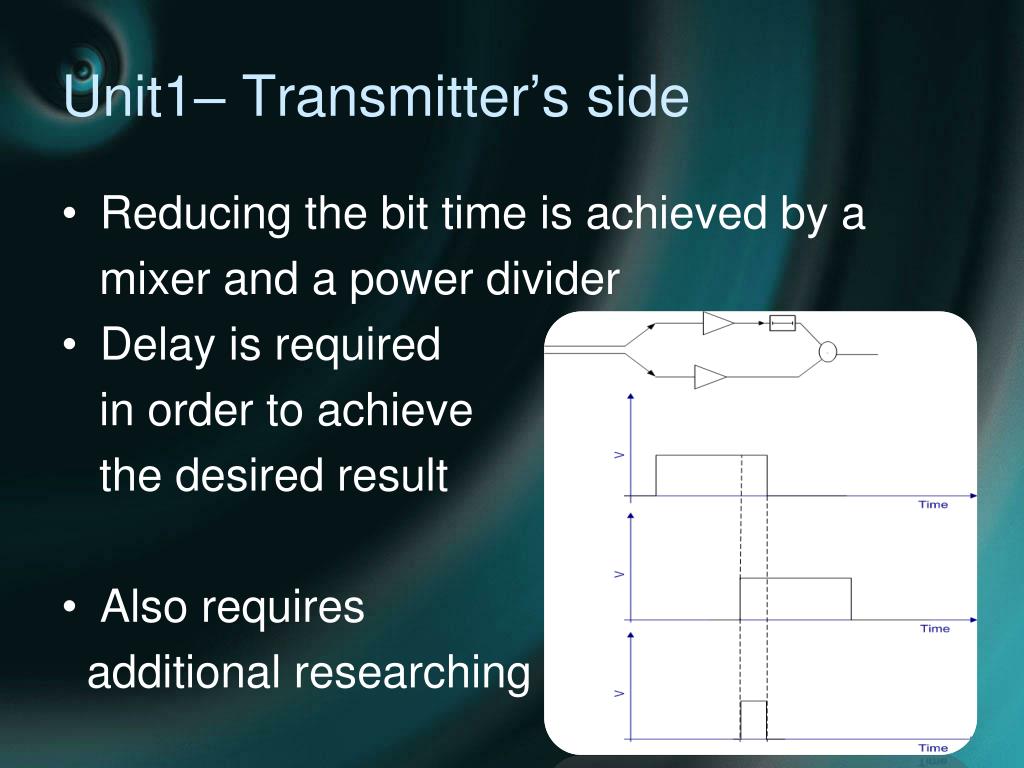 Unit1– Transmitter's side

• Reducing the bit time is achieved by a mixer and a power divider
• Delay is required in order to achieve the desired result

• Also requires additional researching

V
Time
V
Time
V
Time